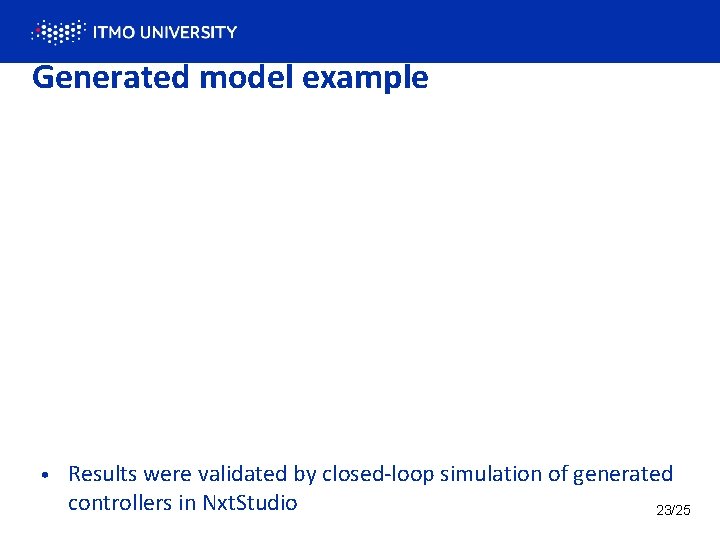 ITMO UNIVERSITY

Generated model example

• Results were validated by closed-loop simulation of generated controllers in NxtStudio

23/25